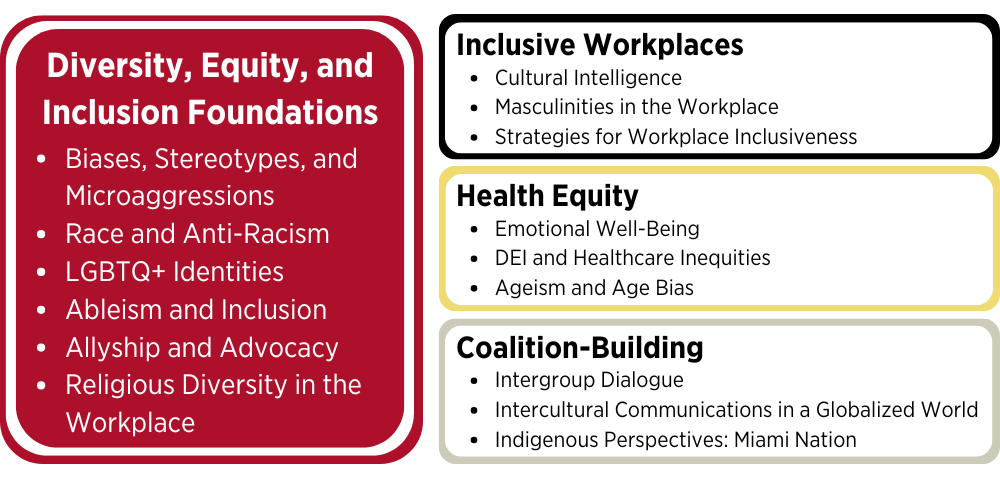 Diversity, Equity, and Inclusion Foundations

- Biases, Stereotypes, and Microaggressions
- Race and Anti-Racism
- LGBTQ+ Identities
- Ableism and Inclusion
- Allyship and Advocacy
- Religious Diversity in the Workplace

Inclusive Workplaces

- Cultural Intelligence
- Masculinities in the Workplace
- Strategies for Workplace Inclusiveness

Health Equity

- Emotional Well-Being
- DEI and Healthcare Inequities
- Ageism and Age Bias

Coalition-Building

- Intergroup Dialogue
- Intercultural Communications in a Globalized World
- Indigenous Perspectives: Miami Nation